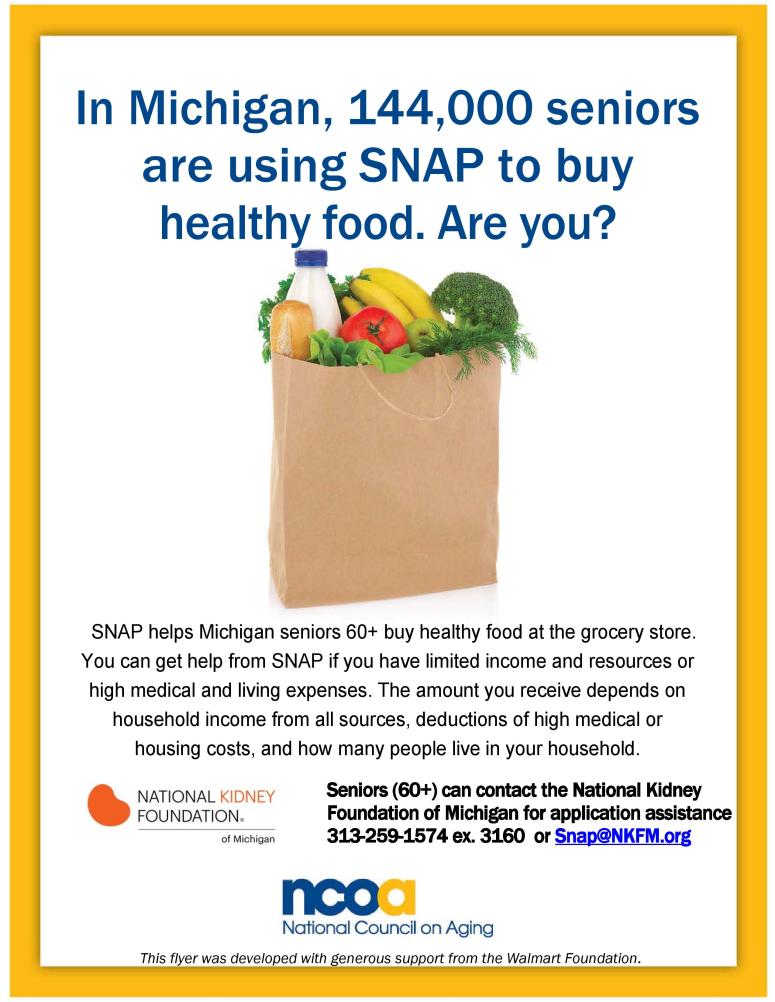 In Michigan, 144,000 seniors are using SNAP to buy healthy food. Are you?

SNAP helps Michigan seniors 60+ buy healthy food at the grocery store. You can get help from SNAP if you have limited income and resources or high medical and living expenses. The amount you receive depends on household income from all sources, deductions of high medical or housing costs, and how many people live in your household.

NATIONAL KIDNEY FOUNDATION® of Michigan

Seniors (60+) can contact the National Kidney Foundation of Michigan for application assistance 313-259-1574 ex. 3160 or Snap@NKFM.org

ncoa
National Council on Aging

This flyer was developed with generous support from the Walmart Foundation.